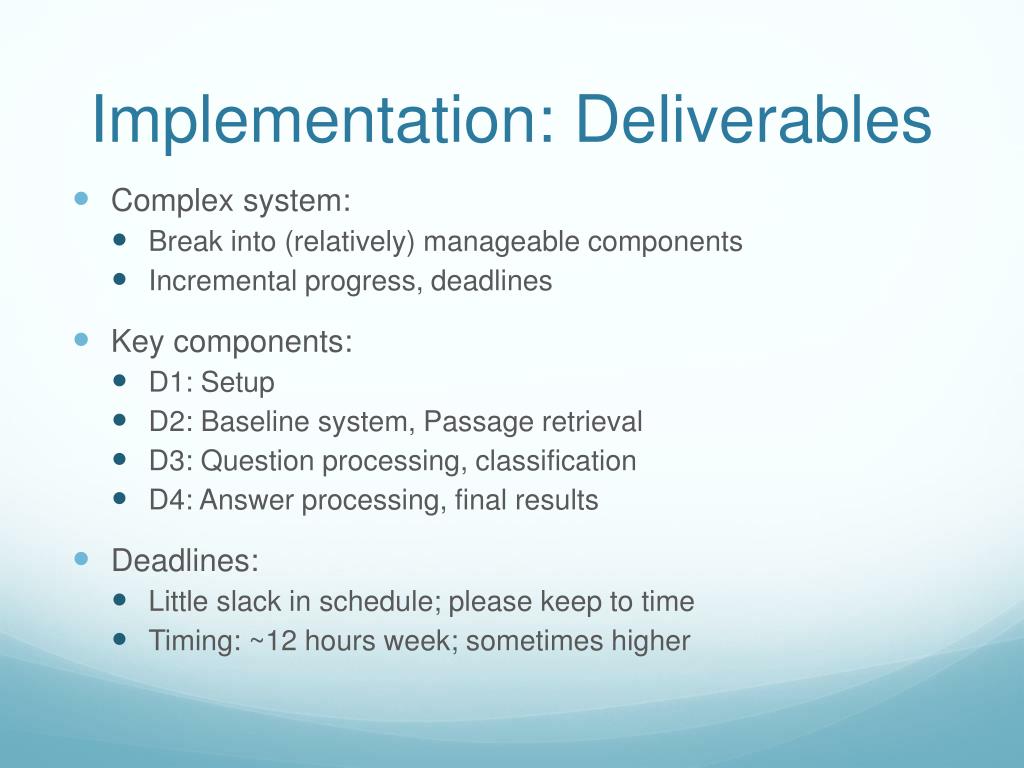 Implementation: Deliverables

- Complex system:
  - Break into (relatively) manageable components
  - Incremental progress, deadlines
- Key components:
  - D1: Setup
  - D2: Baseline system, Passage retrieval
  - D3: Question processing, classification
  - D4: Answer processing, final results
- Deadlines:
  - Little slack in schedule; please keep to time
  - Timing: ~12 hours week; sometimes higher